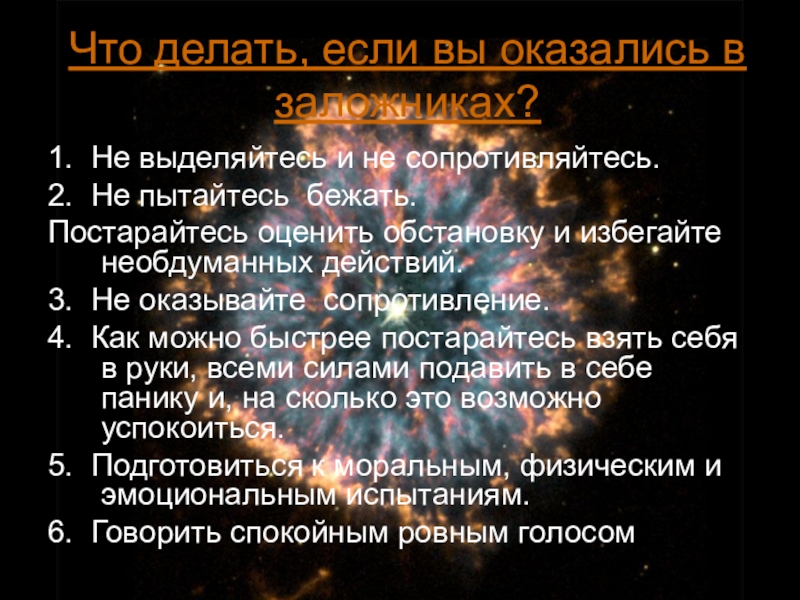 Что делать, если вы оказались в заложниках?

1. Не выделяйтесь и не сопротивляйтесь.
2. Не пытайтесь бежать.

Постарайтесь оценить обстановку и избегайте необдуманных действий.

3. Не оказывайте сопротивление.
4. Как можно быстрее постарайтесь взять себя в руки, всеми силами подавить в себе панику и, на сколько это возможно успокоиться.
5. Подготовиться к моральным, физическим и эмоциональным испытаниям.
6. Говорить спокойным ровным голосом